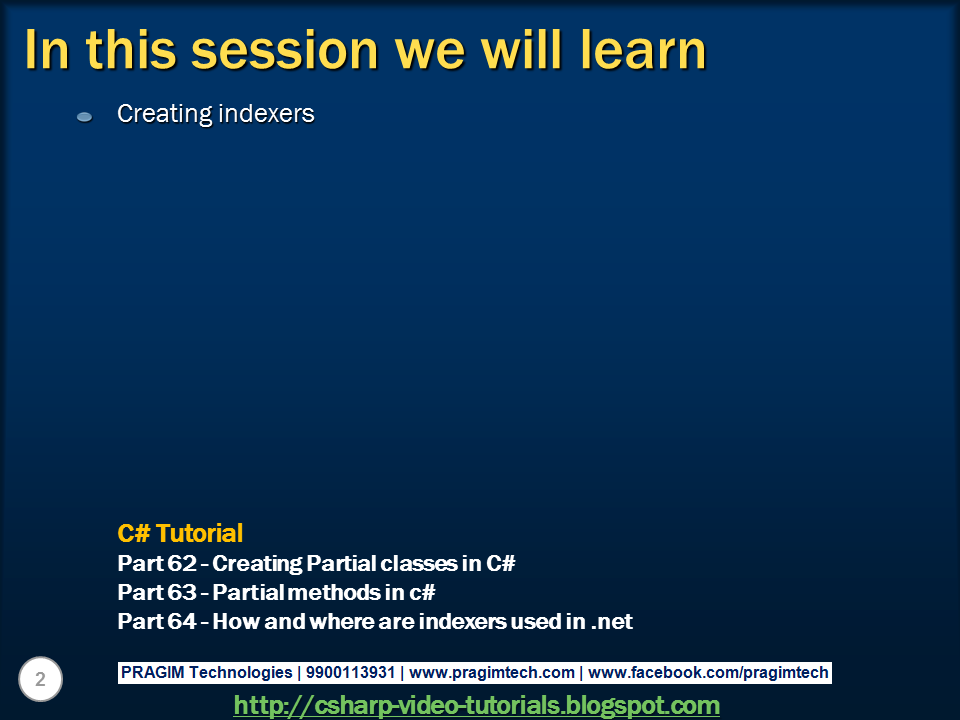 In this session we will learn

Creating indexers

C# Tutorial
Part 62 – Creating Partial classes in C#
Part 63 – Partial methods in c#
Part 64 – How and where are indexers used in .net

2

PRAGIM Technologies | 9900113931 | www.pragimtech.com | www.facebook.com/pragimtech

http://csharp-video-tutorials.blogspot.com